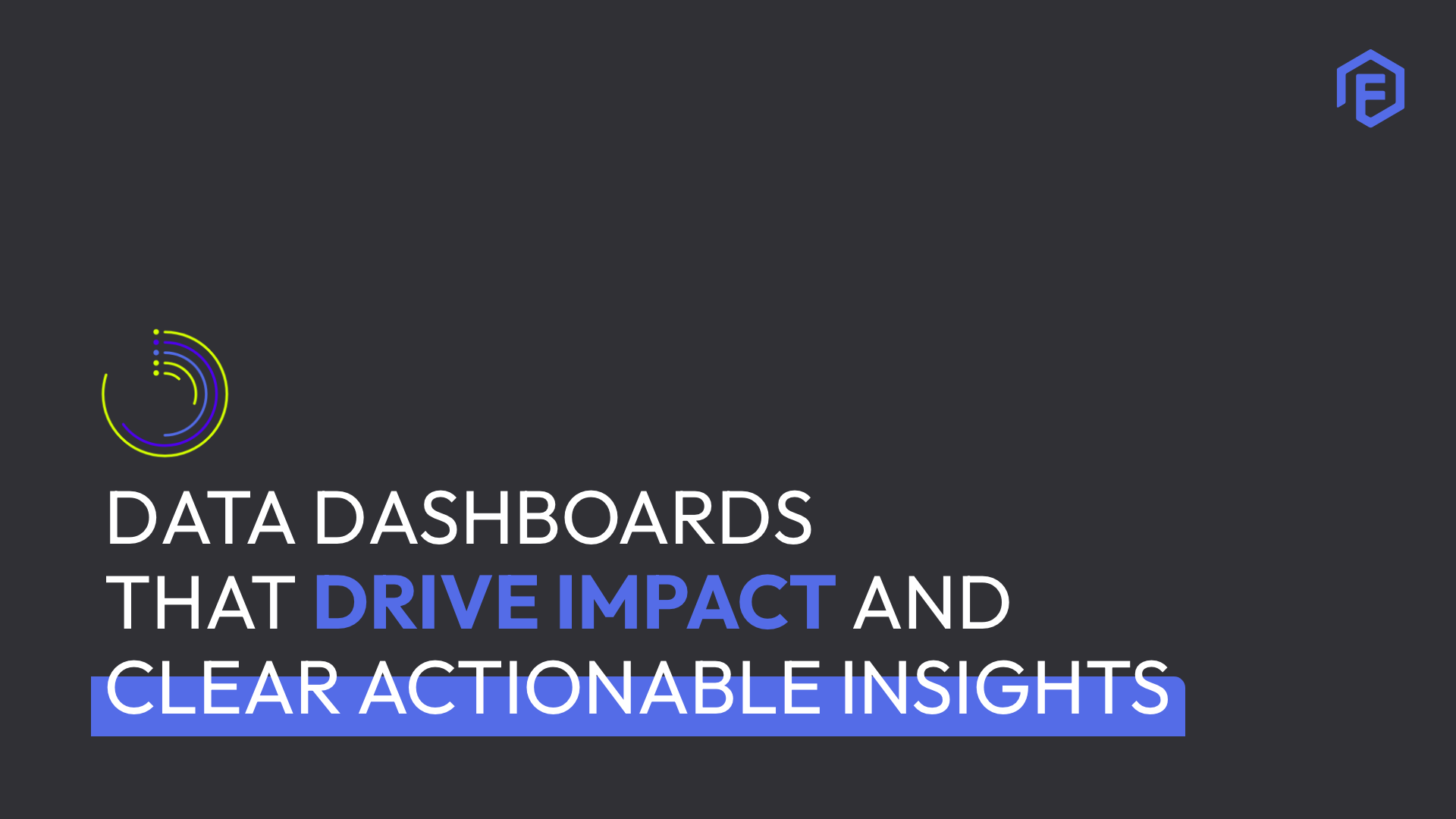 DATA DASHBOARDS THAT DRIVE IMPACT AND CLEAR ACTIONABLE INSIGHTS